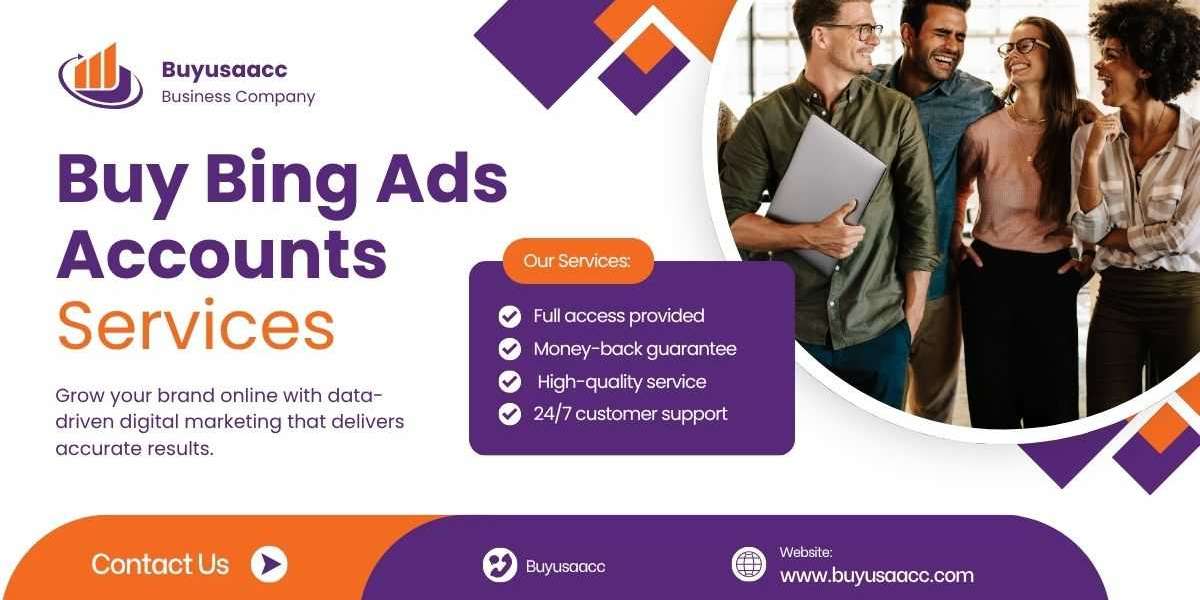 Buyusaacc
Business Company

Buy Bing Ads Accounts Services

Grow your brand online with data-driven digital marketing that delivers accurate results.

Our Services:
Full access provided
Money-back guarantee
High-quality service
24/7 customer support

Contact Us

Buyusaacc

Website:
www.buyusaacc.com